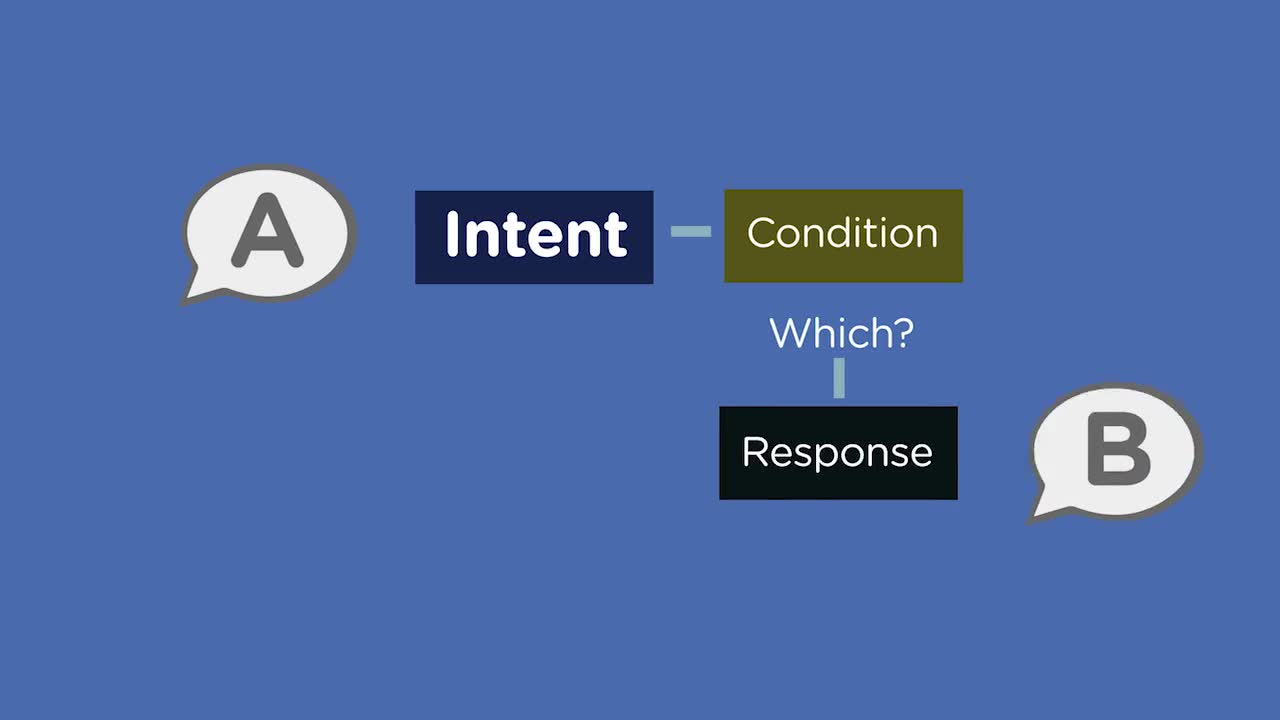 A

Intent

Condition

Which?

Response

B